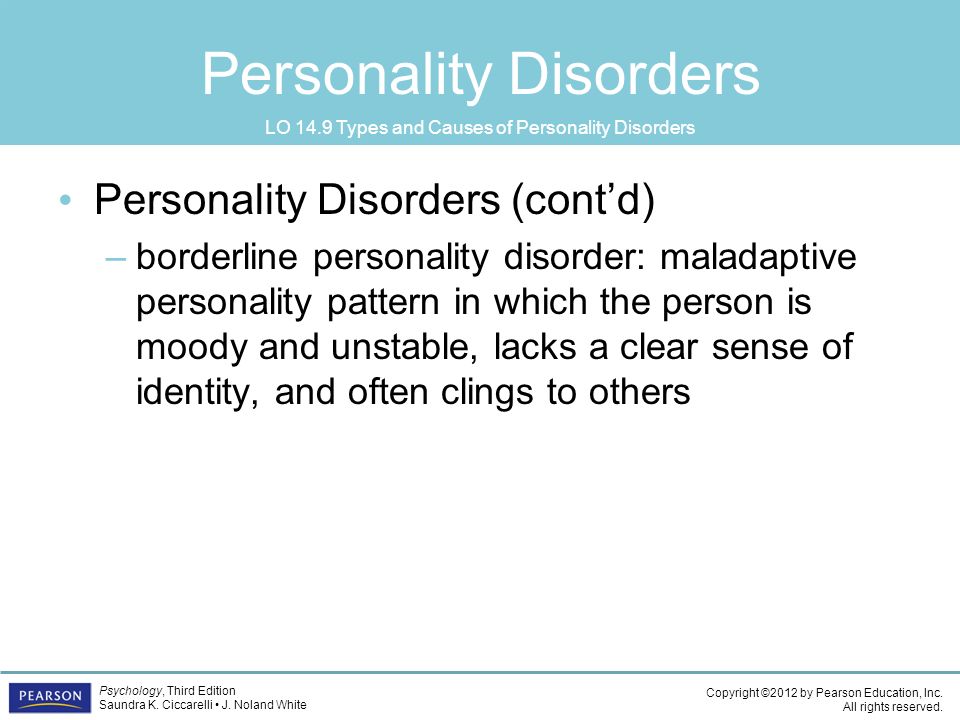 Personality Disorders

LO 14.9 Types and Causes of Personality Disorders

• Personality Disorders (cont'd)

– borderline personality disorder: maladaptive personality pattern in which the person is moody and unstable, lacks a clear sense of identity, and often clings to others

PEARSON

Psychology, Third Edition
Saundra K. Ciccarelli • J. Noland White

Copyright ©2012 by Pearson Education, Inc.
All rights reserved.